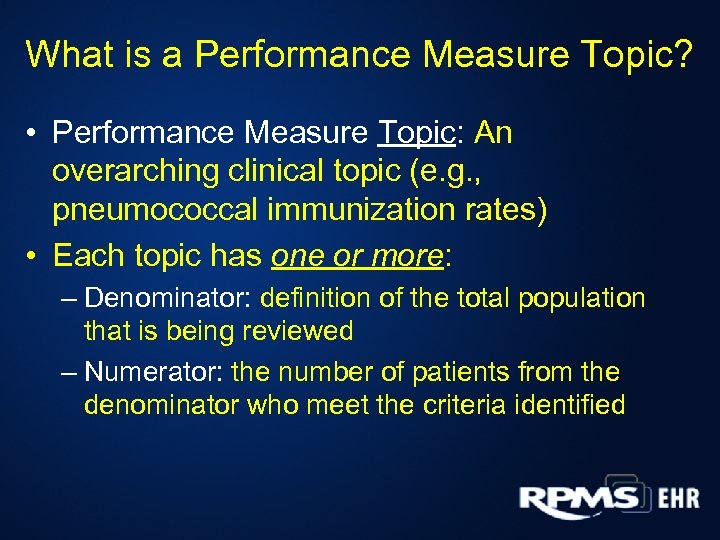 What is a Performance Measure Topic?

• Performance Measure Topic: An overarching clinical topic (e.g., pneumococcal immunization rates)

• Each topic has one or more:

– Denominator: definition of the total population that is being reviewed

– Numerator: the number of patients from the denominator who meet the criteria identified

RPMS EHR